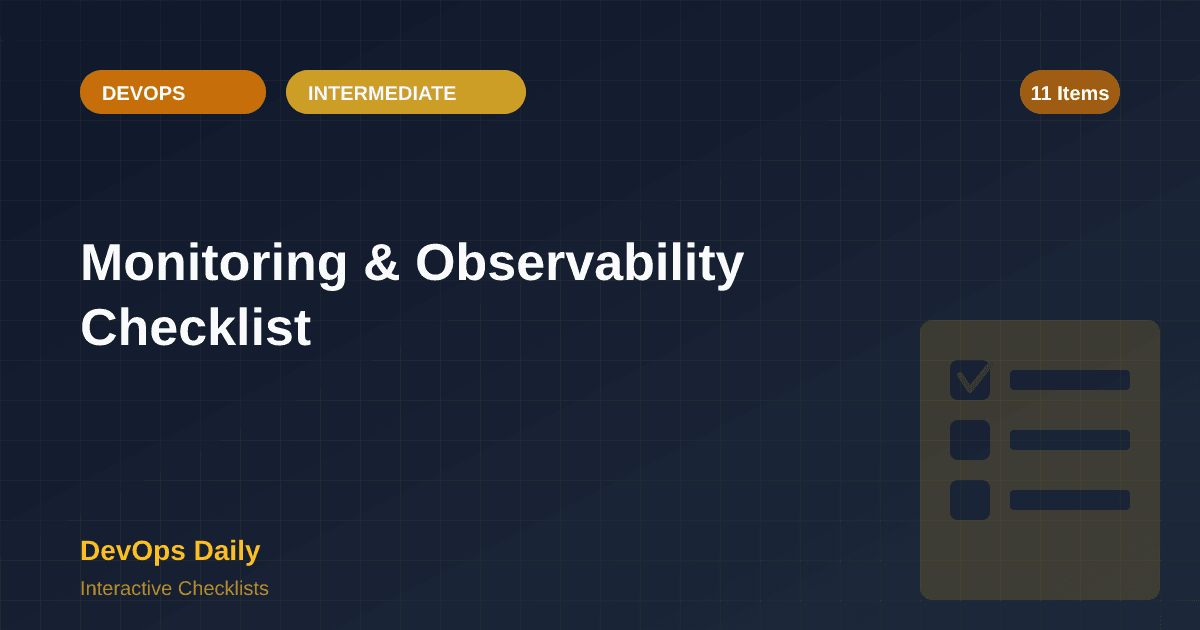 DEVOPS
INTERMEDIATE
11 Items

Monitoring & Observability Checklist

DevOps Daily
Interactive Checklists